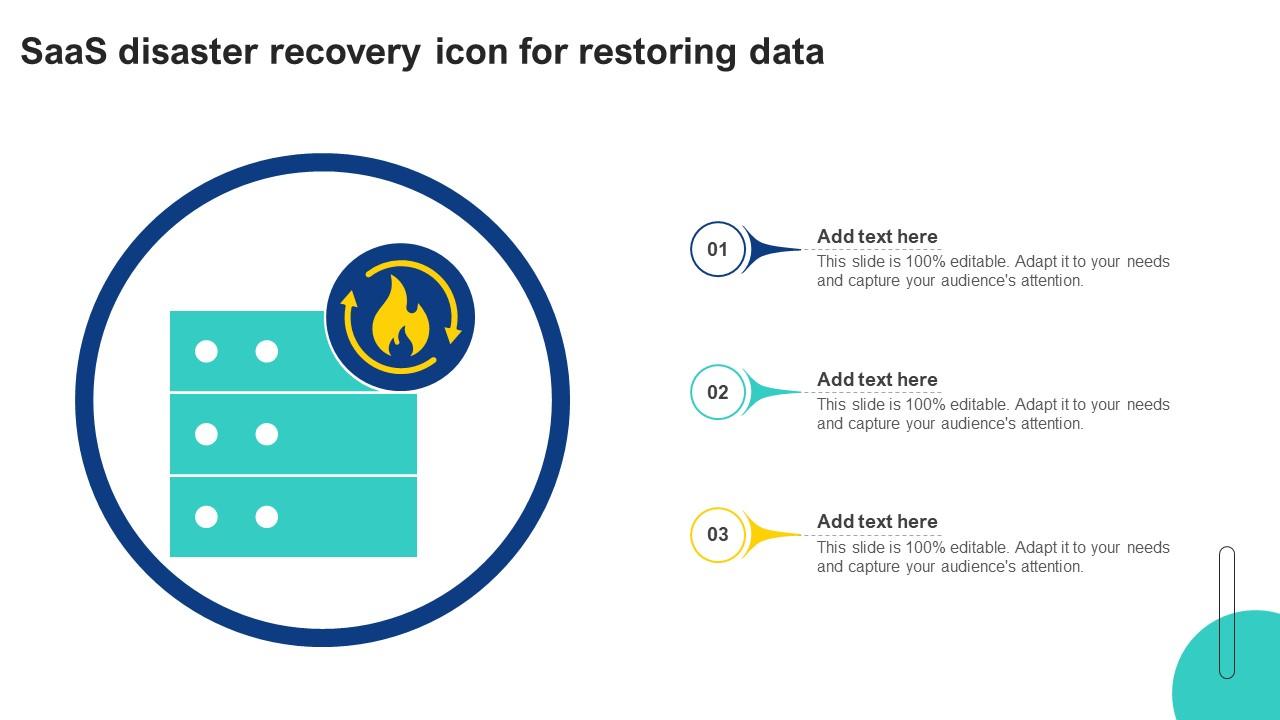 SaaS disaster recovery icon for restoring data

01
Add text here
This slide is 100% editable. Adapt it to your needs and capture your audience's attention.

02
Add text here
This slide is 100% editable. Adapt it to your needs and capture your audience's attention.

03
Add text here
This slide is 100% editable. Adapt it to your needs and capture your audience's attention.